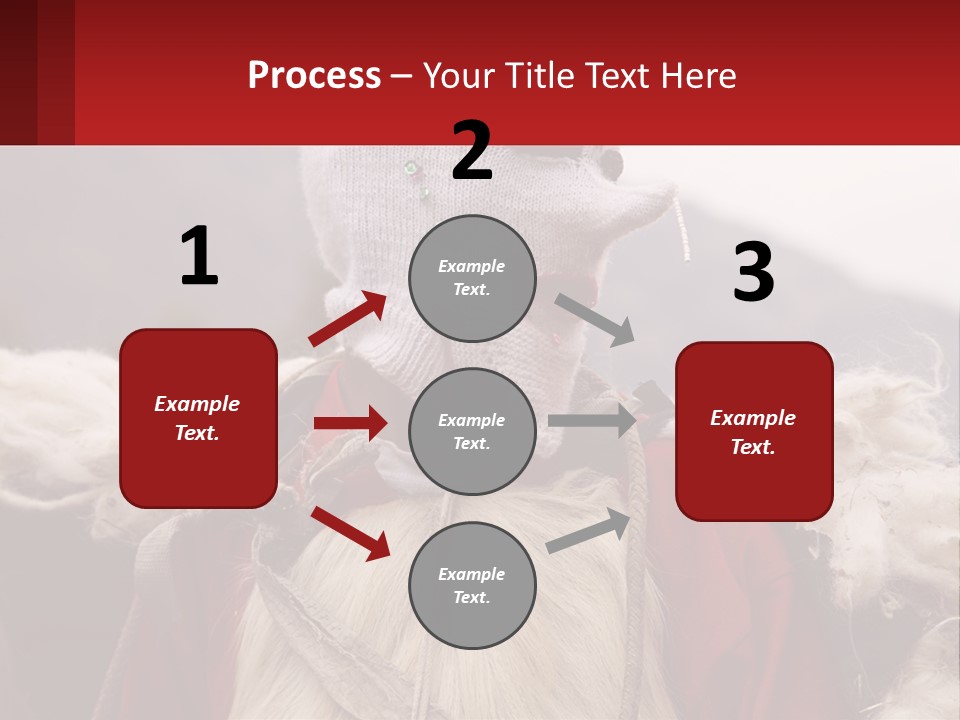 Process – Your Title Text Here

1

Example Text.

2

Example Text.

Example Text.

Example Text.

3

Example Text.